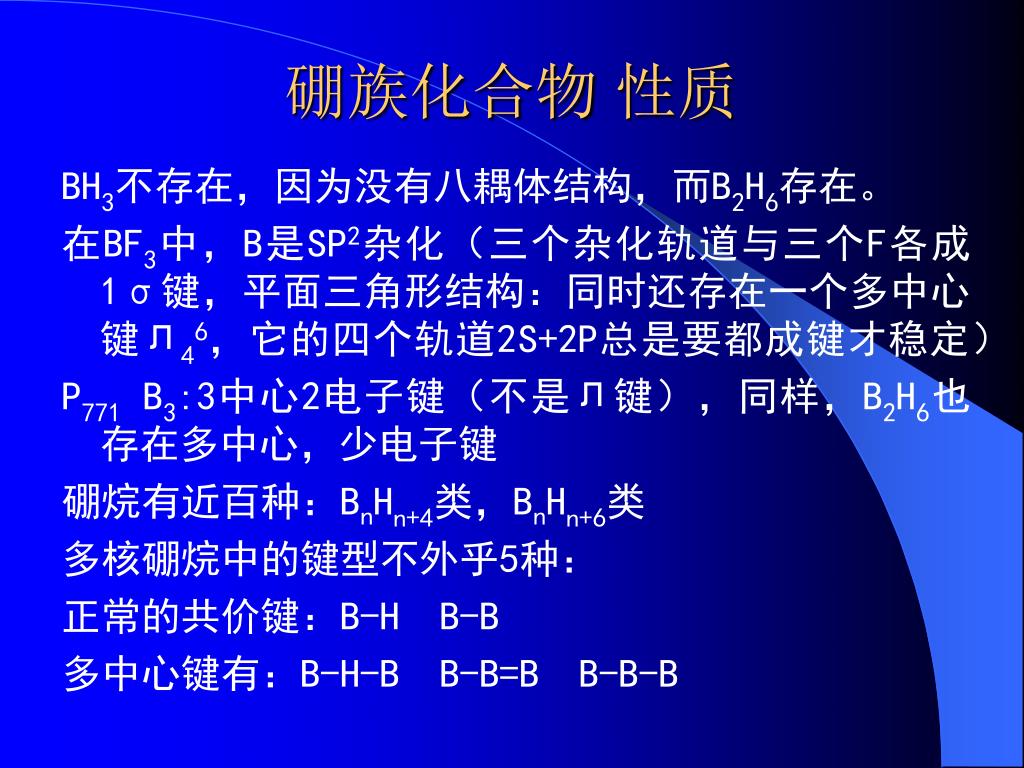 硼族化合物 性质

$BH_3$不存在，因为没有八耦体结构，而$B_2H_6$存在。

在$BF_3$中，B是$SP^2$杂化（三个杂化轨道与三个F各成1σ键，平面三角形结构：同时还存在一个多中心键$\Pi_4^6$，它的四个轨道2S+2P总是要都成键才稳定）

$P_{771}$ $B_3$:3中心2电子键（不是Π键），同样，$B_2H_6$也存在多中心，少电子键

硼烷有近百种：$B_nH_{n+4}$类，$B_nH_{n+6}$类

多核硼烷中的键型不外乎5种：

正常的共价键：B-H  B-B

多中心键有：B-H-B  B-B=B  B-B-B